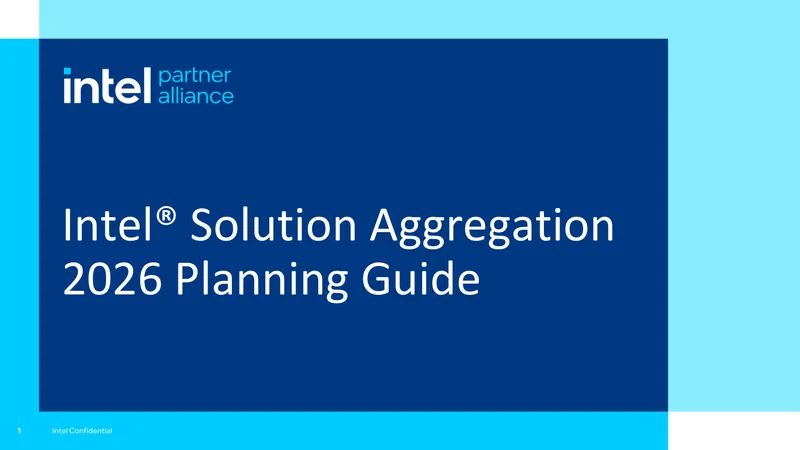 intel partner alliance

Intel® Solution Aggregation 2026 Planning Guide

1 Intel Confidential